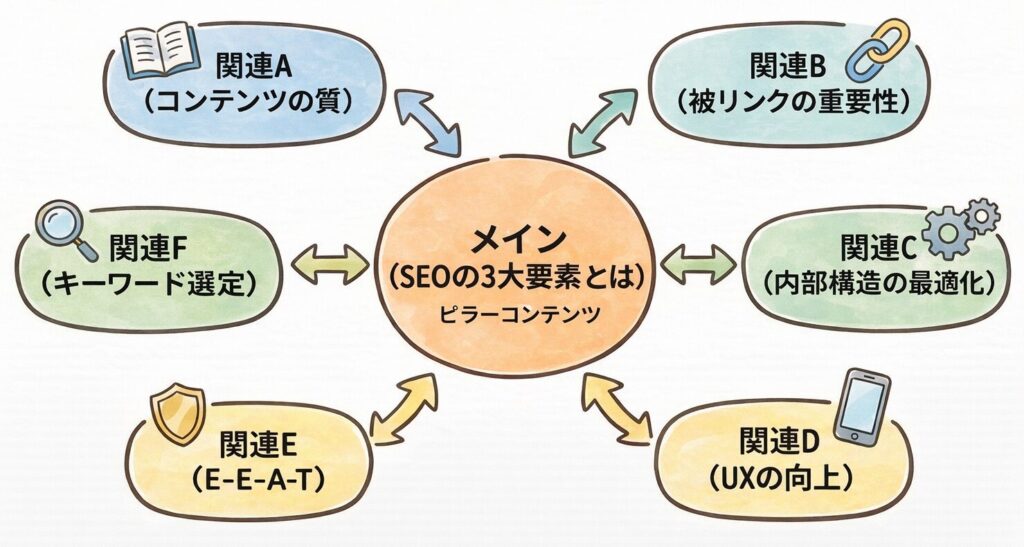 関連A
（コンテンツの質）

関連B
（被リンクの重要性）

関連F
（キーワード選定）

メイン
（SEOの3大要素とは）
ピラーコンテンツ

関連C
（内部構造の最適化）

関連E
（E-E-A-T）

関連D
（UXの向上）